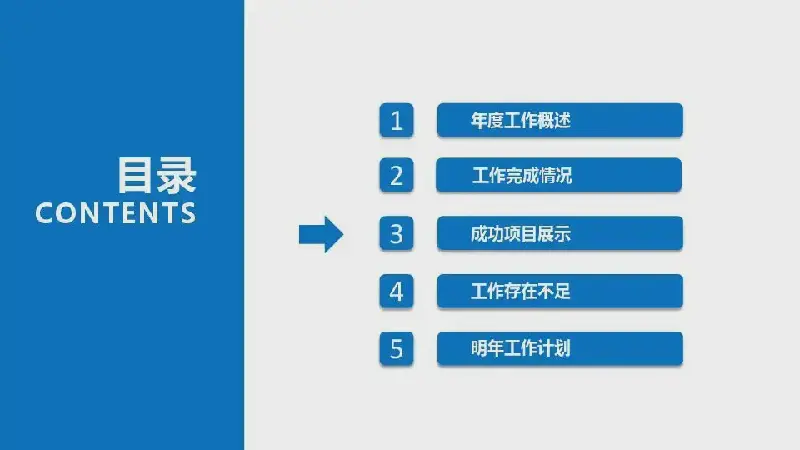 目录
CONTENTS

1 年度工作概述
2 工作完成情况
3 成功项目展示
4 工作存在不足
5 明年工作计划